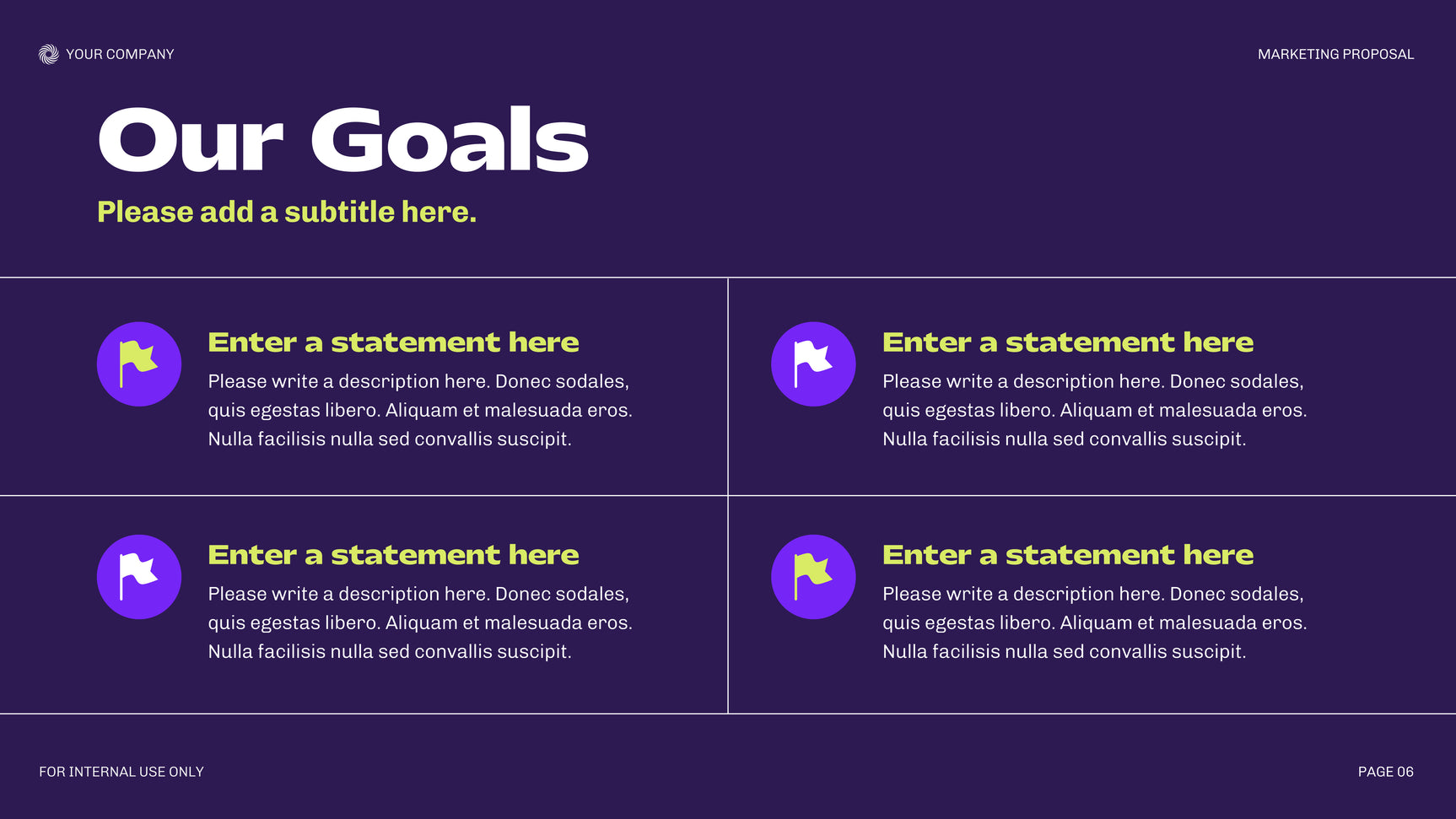 YOUR COMPANY

MARKETING PROPOSAL

Our Goals

Please add a subtitle here.

Enter a statement here

Please write a description here. Donec sodales, quis egestas libero. Aliquam et malesuada eros. Nulla facilisis nulla sed convallis suscipit.

Enter a statement here

Please write a description here. Donec sodales, quis egestas libero. Aliquam et malesuada eros. Nulla facilisis nulla sed convallis suscipit.

Enter a statement here

Please write a description here. Donec sodales, quis egestas libero. Aliquam et malesuada eros. Nulla facilisis nulla sed convallis suscipit.

Enter a statement here

Please write a description here. Donec sodales, quis egestas libero. Aliquam et malesuada eros. Nulla facilisis nulla sed convallis suscipit.

FOR INTERNAL USE ONLY

PAGE 06